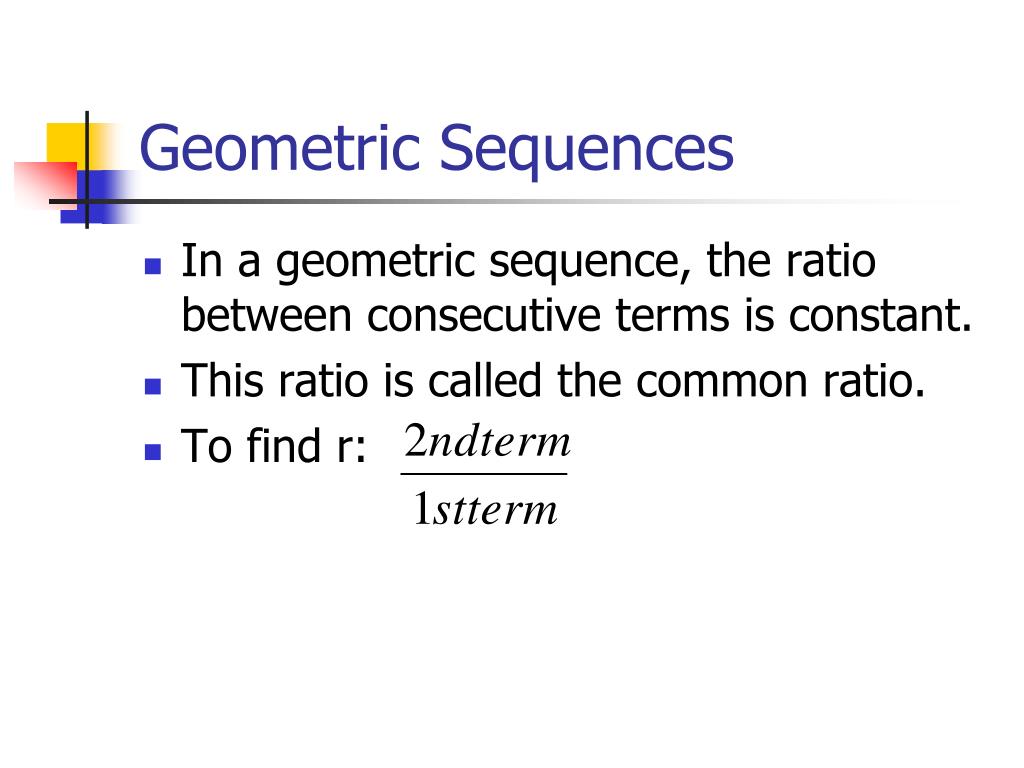 Geometric Sequences

- In a geometric sequence, the ratio between consecutive terms is constant.
- This ratio is called the common ratio.
- To find r: $\frac{2ndterm}{1stterm}$